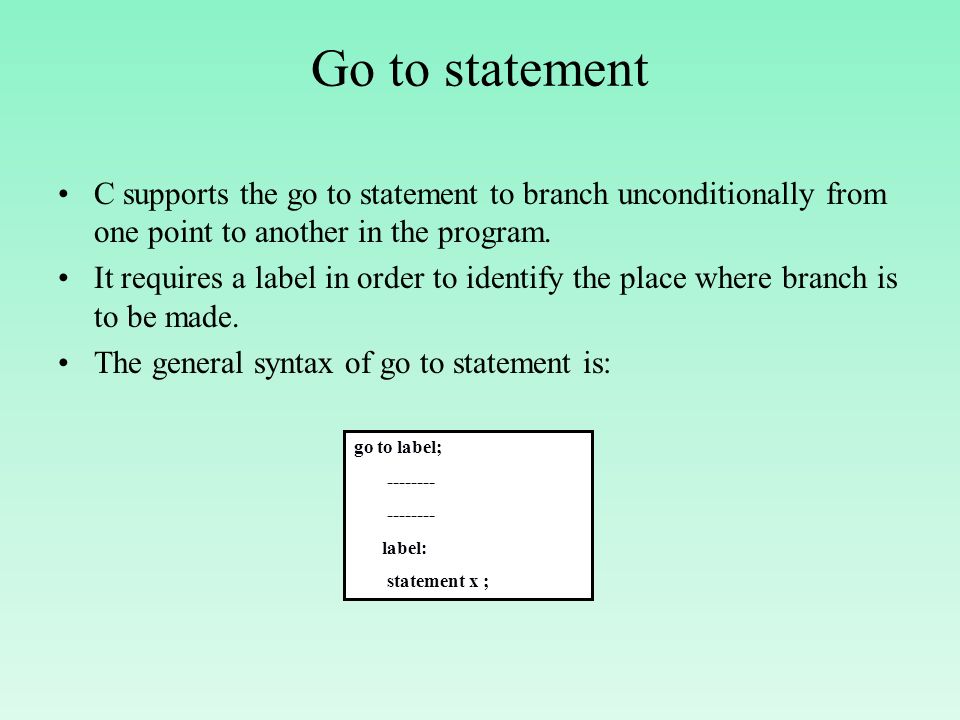 Go to statement

• C supports the go to statement to branch unconditionally from one point to another in the program.

• It requires a label in order to identify the place where branch is to be made.

• The general syntax of go to statement is:

go to label;
--------
--------
label:
statement x ;